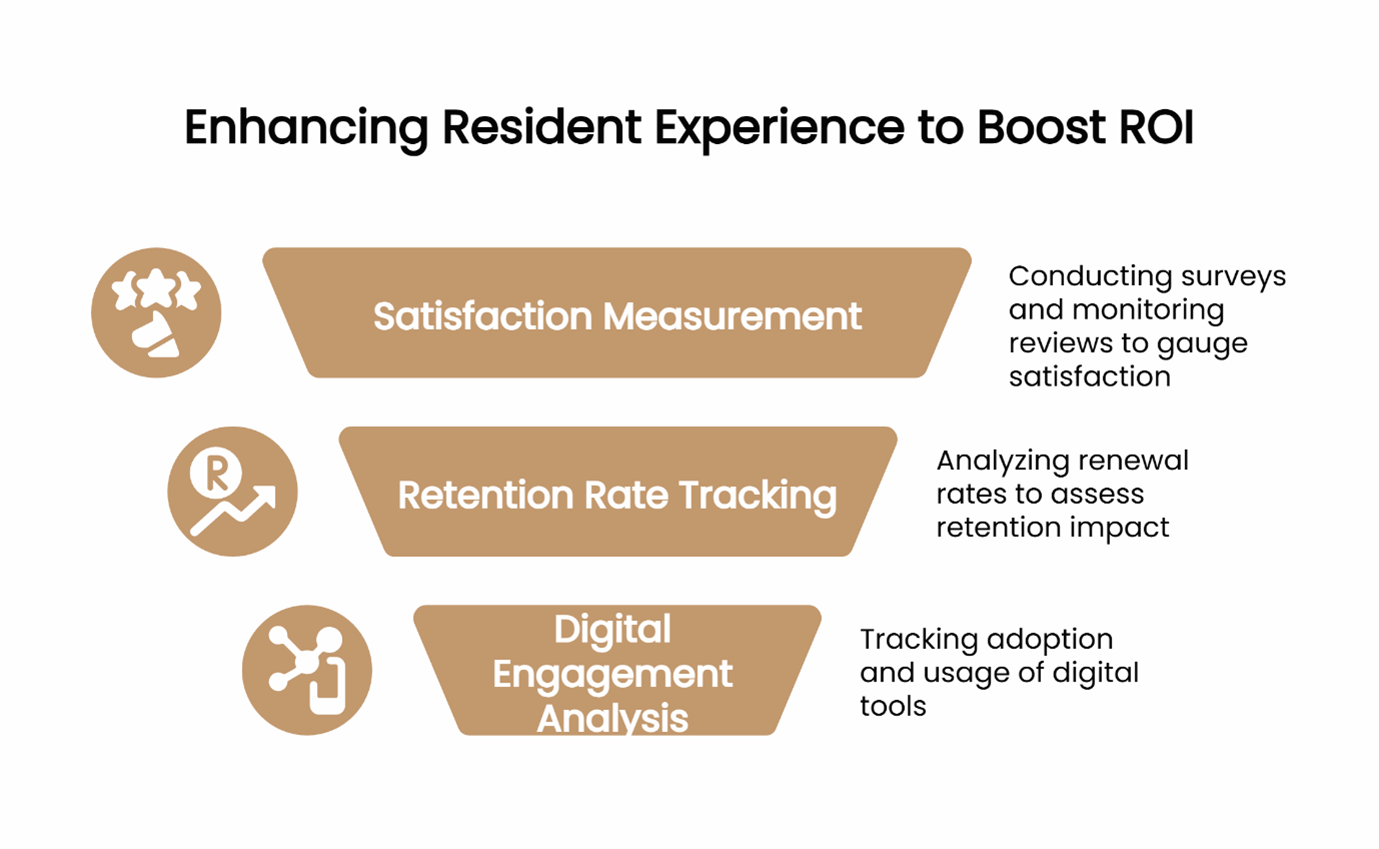 Enhancing Resident Experience to Boost ROI

Satisfaction Measurement

Conducting surveys and monitoring reviews to gauge satisfaction

R

Retention Rate Tracking

Analyzing renewal rates to assess retention impact

Digital Engagement Analysis

Tracking adoption and usage of digital tools